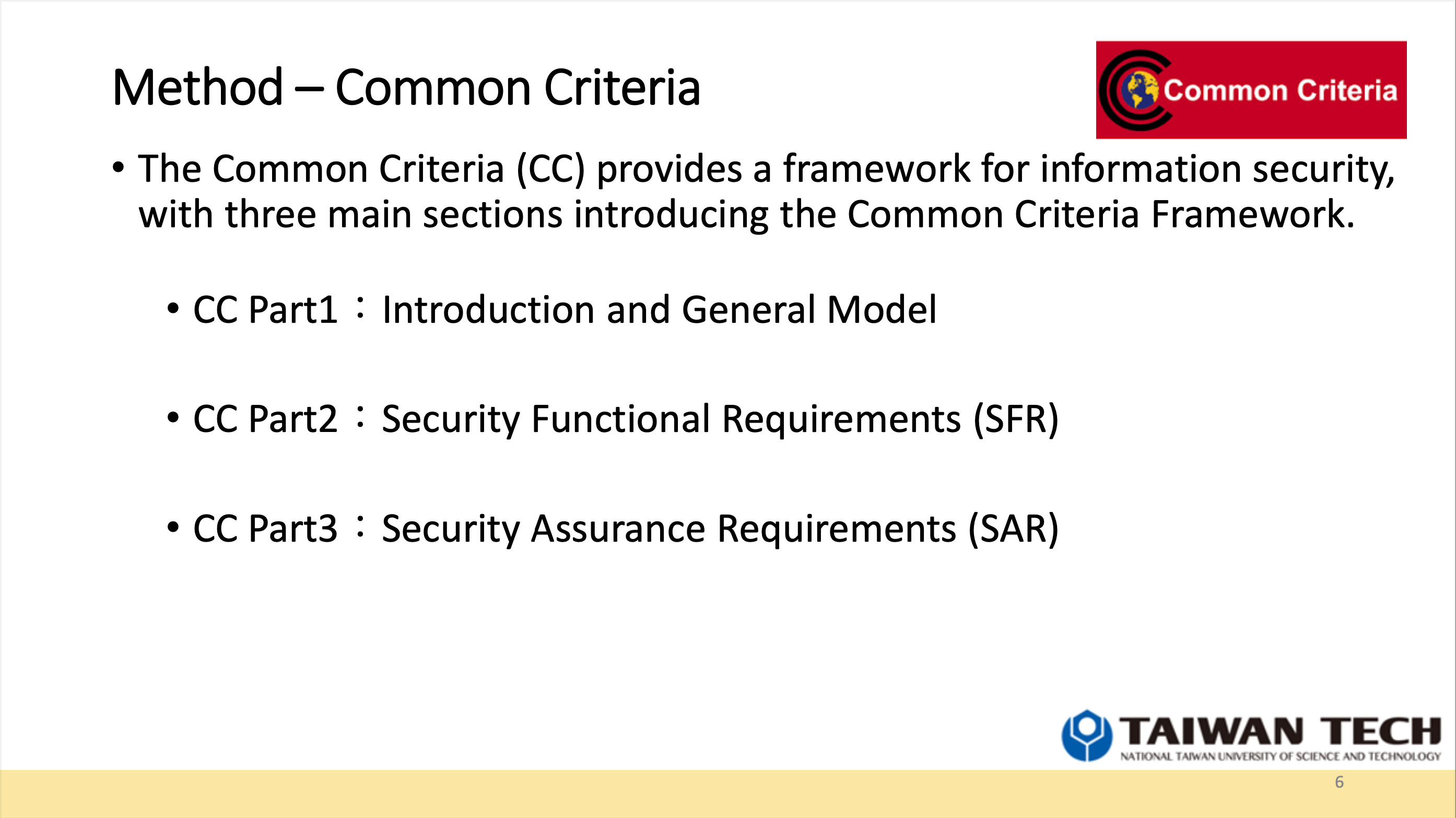 Method – Common Criteria

Common Criteria

• The Common Criteria (CC) provides a framework for information security, with three main sections introducing the Common Criteria Framework.

• CC Part1：Introduction and General Model

• CC Part2：Security Functional Requirements (SFR)

• CC Part3：Security Assurance Requirements (SAR)

TAIWAN TECH
NATIONAL TAIWAN UNIVERSITY OF SCIENCE AND TECHNOLOGY

6